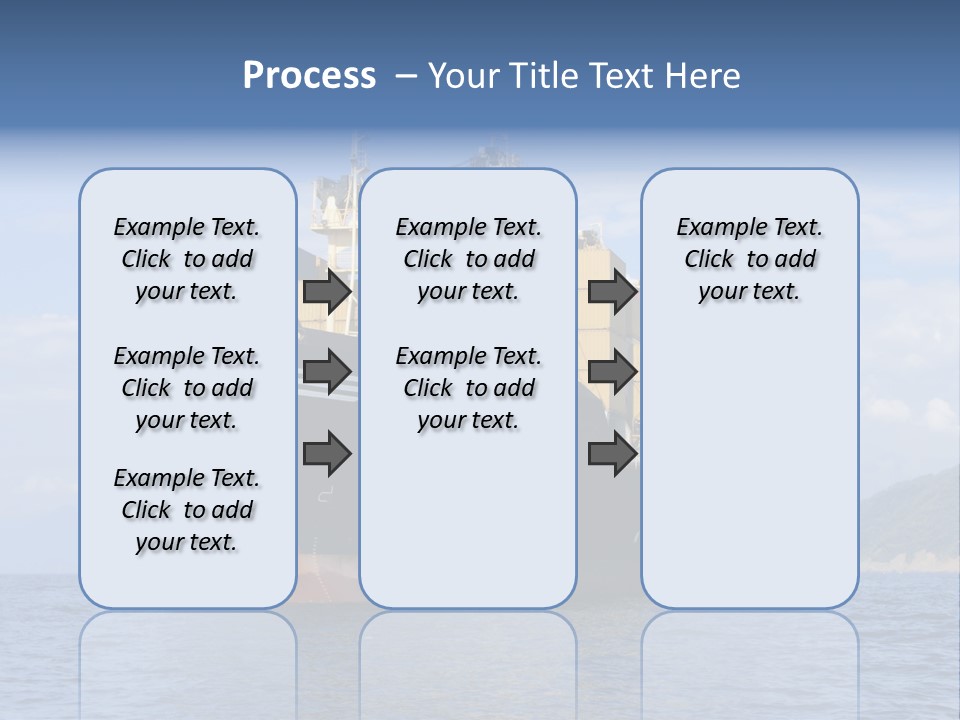 Process – Your Title Text Here

Example Text. Click to add your text.

Example Text. Click to add your text.

Example Text. Click to add your text.

Example Text. Click to add your text.

Example Text. Click to add your text.

Example Text. Click to add your text.